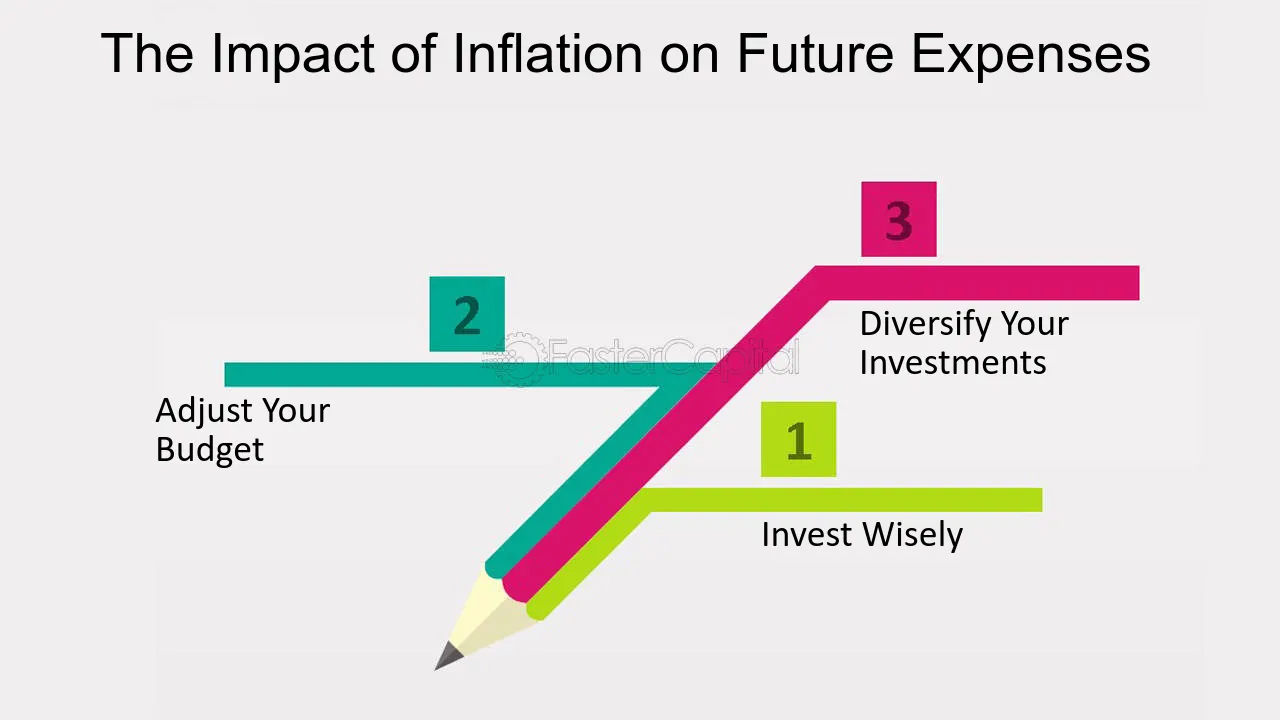 The Impact of Inflation on Future Expenses

3

Diversify Your Investments

2

Adjust Your Budget

1

Invest Wisely

FasterCapital